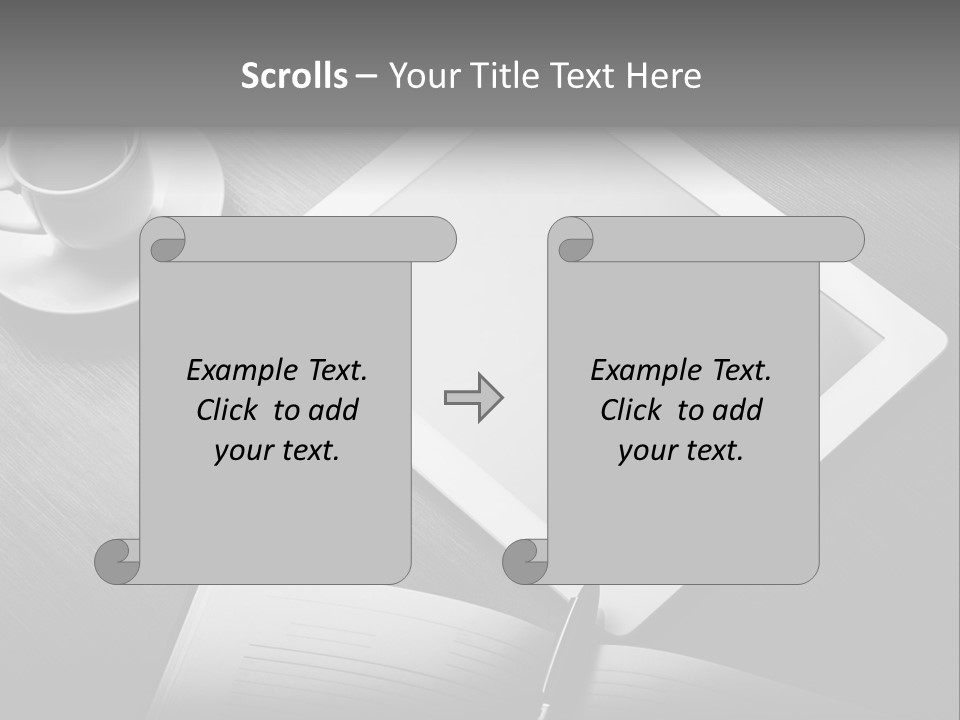 Scrolls – Your Title Text Here

Example Text. Click to add your text.

Example Text. Click to add your text.